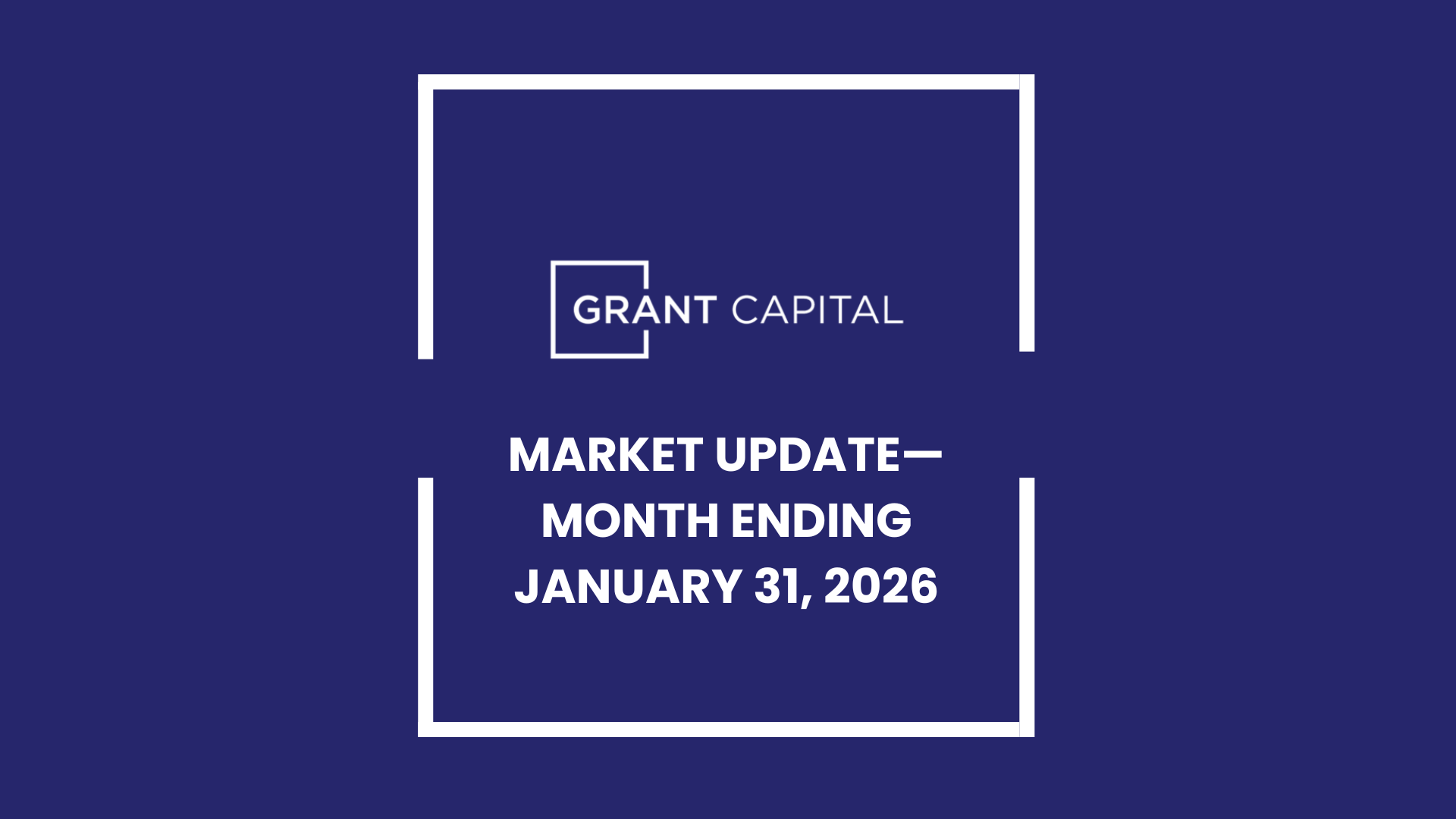 GRANT CAPITAL

MARKET UPDATE—MONTH ENDING JANUARY 31, 2026